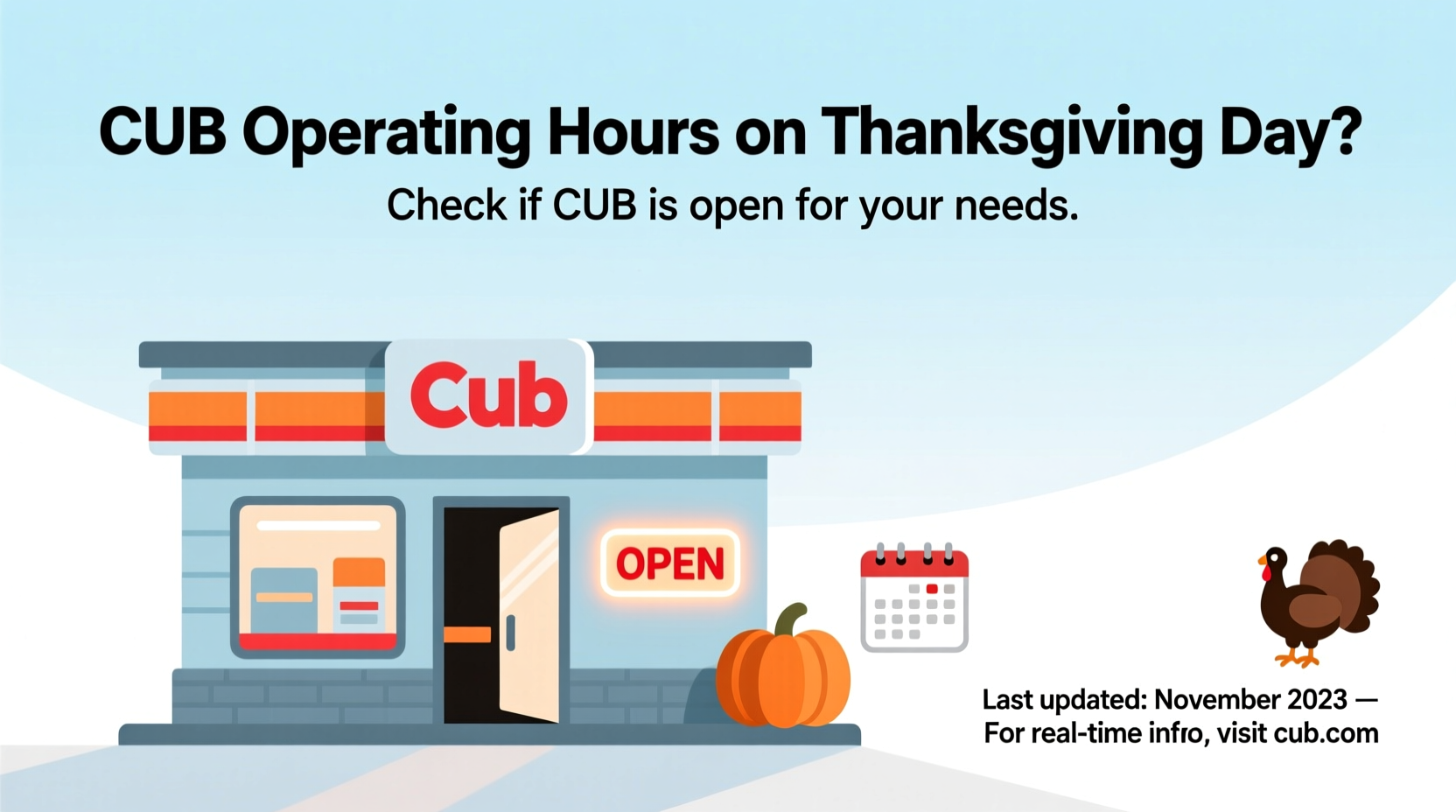 CUB Operating Hours on Thanksgiving Day?

Check if CUB is open for your needs.

Cub

OPEN

Last updated: November 2023 — For real-time info, visit cub.com